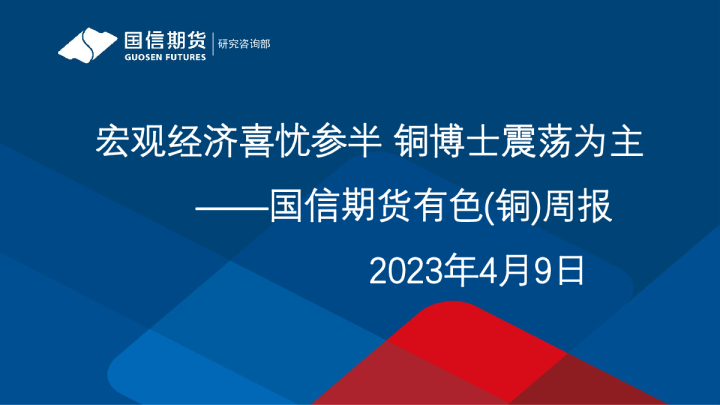 国信期货
GUOSEN FUTURES
研究咨询部

宏观经济喜忧参半 铜博士震荡为主
——国信期货有色(铜)周报

2023年4月9日